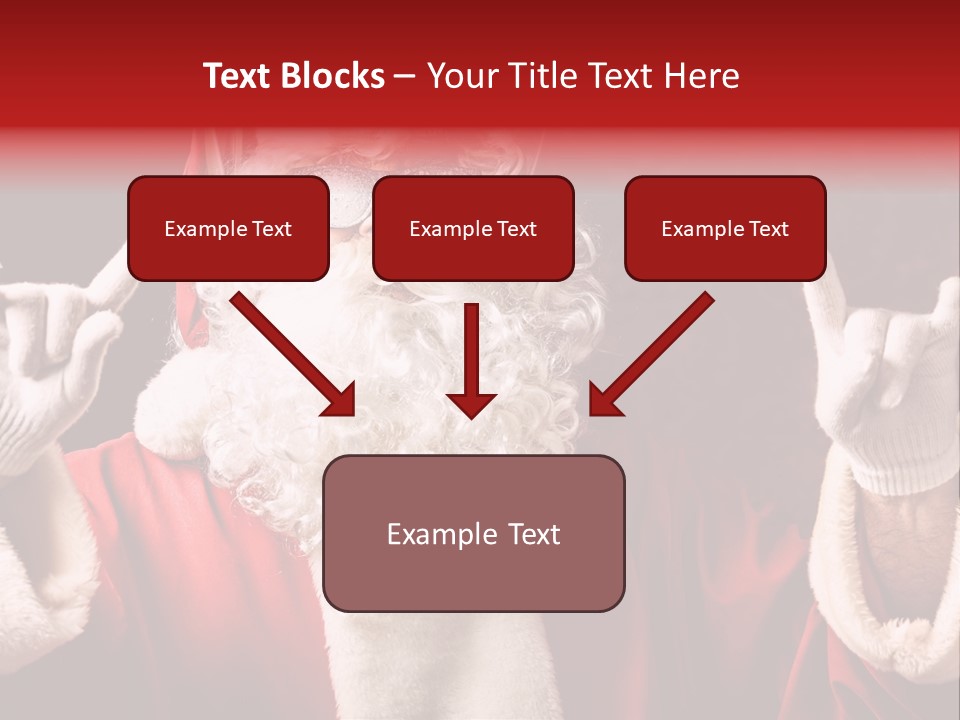 Text Blocks – Your Title Text Here

Example Text

Example Text

Example Text

Example Text